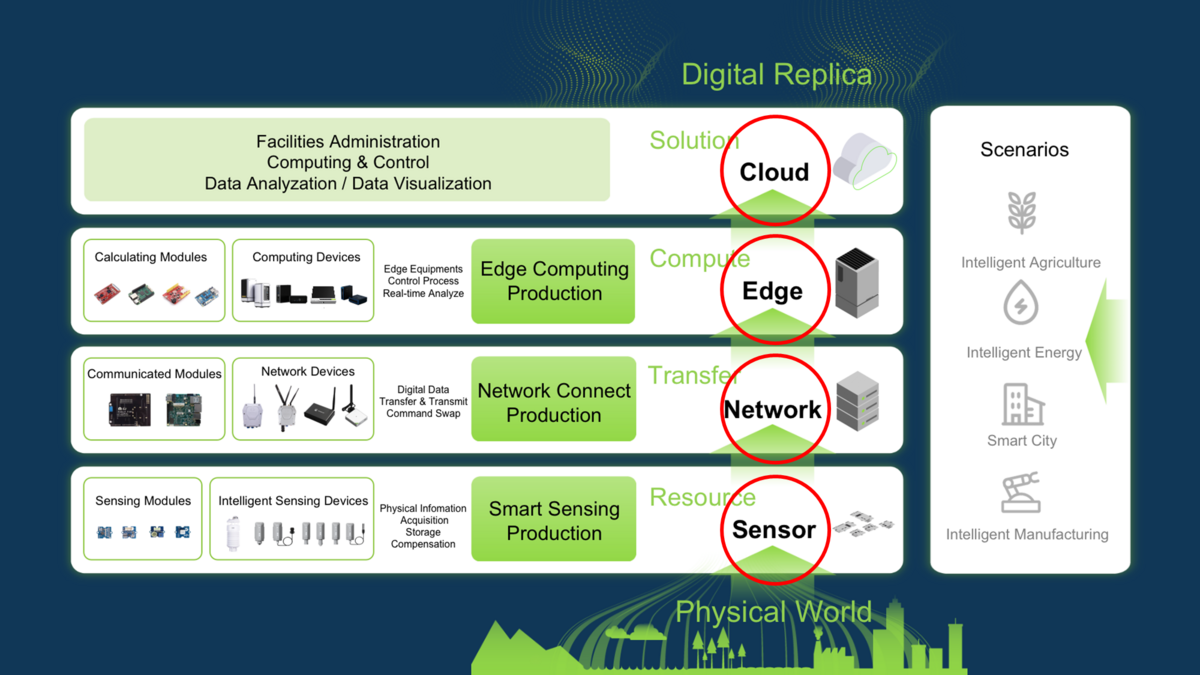 Digital Replica

Facilities Administration
Computing & Control
Data Analyzation / Data Visualization

Solution
Cloud

Calculating Modules

Computing Devices

Edge Equipments
Control Process
Real-time Analyze

Edge Computing Production

Compute
Edge

Communicated Modules

Network Devices

Digital Data
Transfer & Transmit
Command Swap

Network Connect Production

Transfer
Network

Sensing Modules

Intelligent Sensing Devices

Physical Infomation
Acquisition
Storage
Compensation

Smart Sensing Production

Resource
Sensor

Physical World

Scenarios

Intelligent Agriculture

Intelligent Energy

Smart City

Intelligent Manufacturing